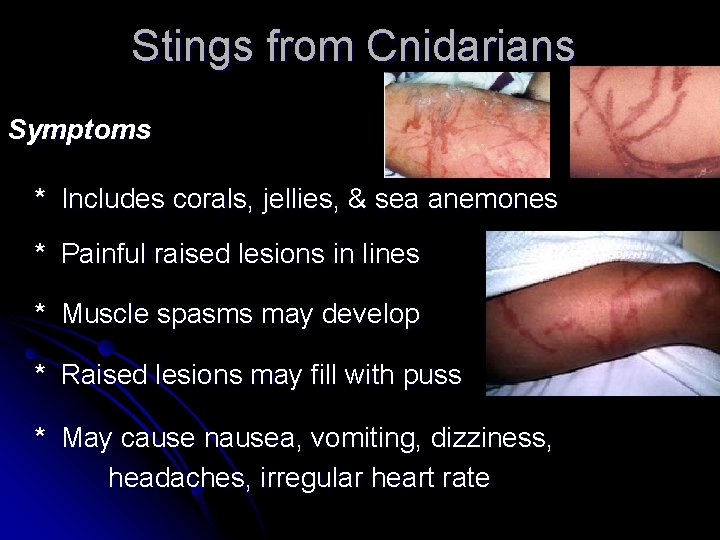 Stings from Cnidarians

Symptoms

* Includes corals, jellies, & sea anemones

* Painful raised lesions in lines

* Muscle spasms may develop

* Raised lesions may fill with puss

* May cause nausea, vomiting, dizziness, headaches, irregular heart rate